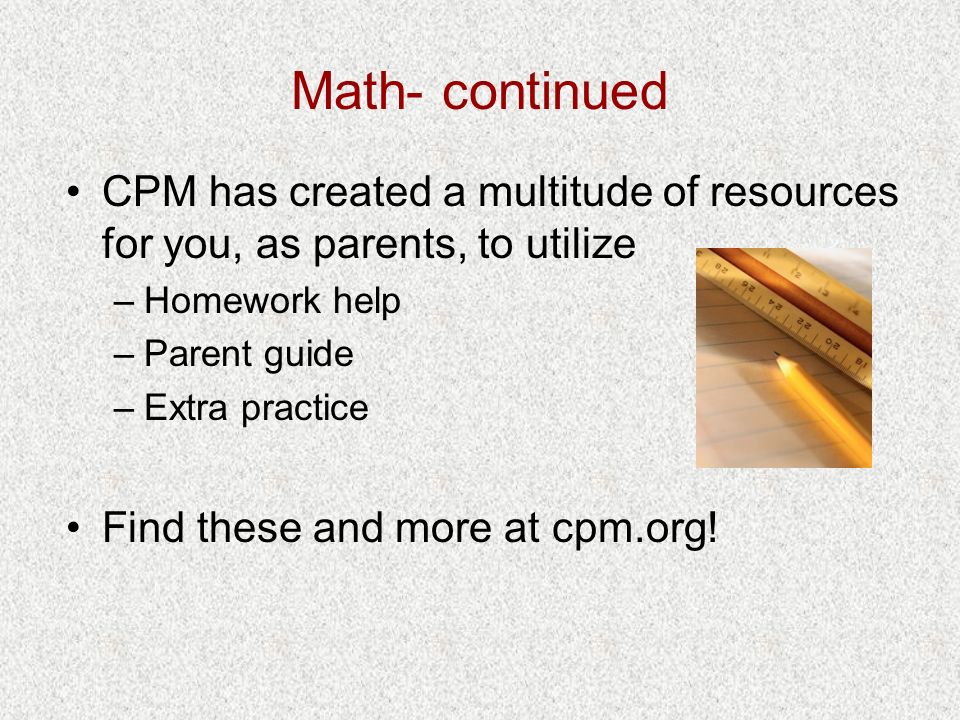 Math- continued

• CPM has created a multitude of resources for you, as parents, to utilize
– Homework help
– Parent guide
– Extra practice

• Find these and more at cpm.org!